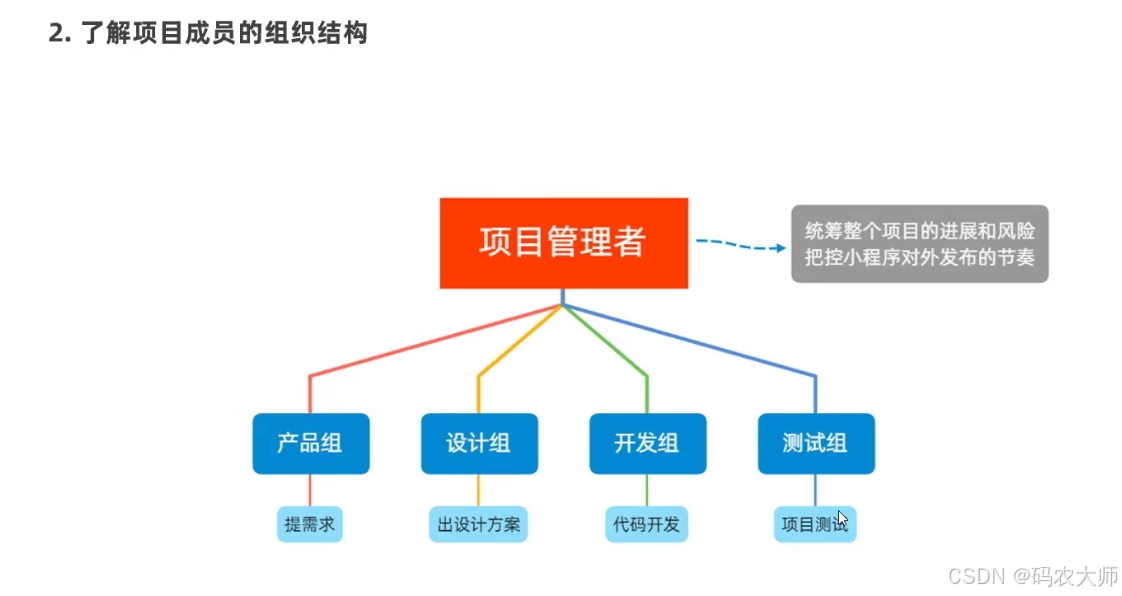 2. 了解项目成员的组织结构

项目管理者

统筹整个项目的进展和风险
把控小程序对外发布的节奏

产品组

设计组

开发组

测试组

提需求

出设计方案

代码开发

项目测试

CSDN @码农大师